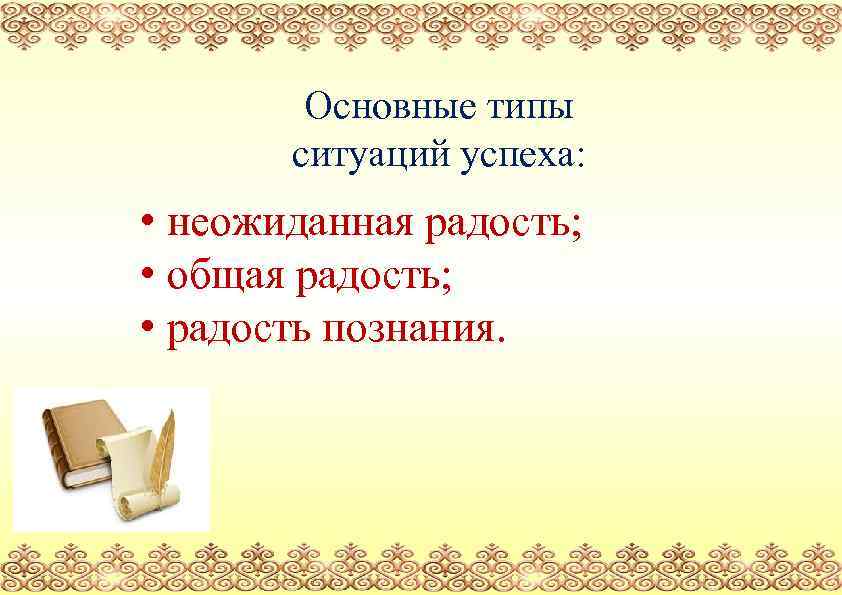 Основные типы ситуаций успеха:

• неожиданная радость;
• общая радость;
• радость познания.